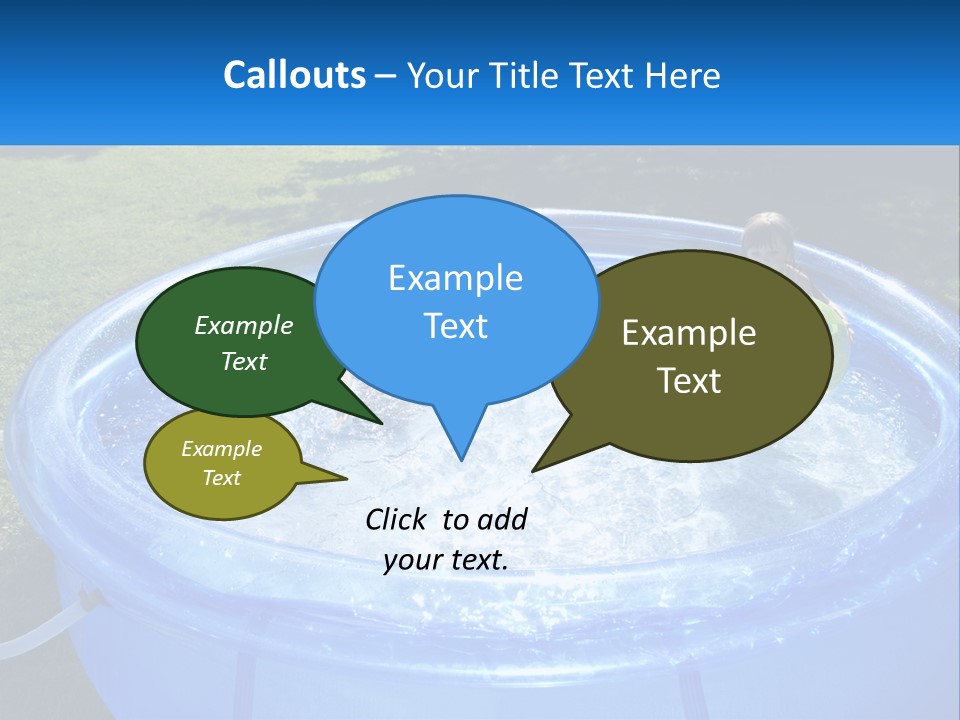 Callouts – Your Title Text Here

Example Text

Example Text

Example Text

Example Text

Click to add your text.